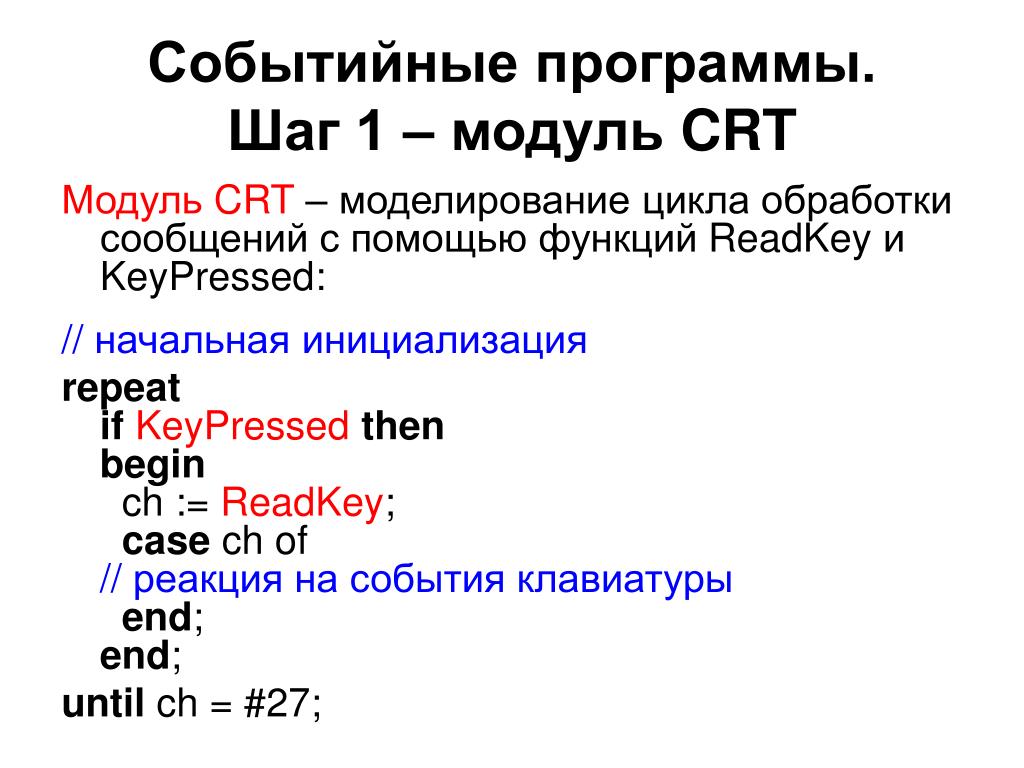 Событийные программы.
Шаг 1 – модуль CRT

Модуль CRT – моделирование цикла обработки сообщений с помощью функций ReadKey и KeyPressed:

// начальная инициализация
repeat
if KeyPressed then
begin
ch := ReadKey;
case ch of
// реакция на события клавиатуры
end;
end;
until ch = #27;